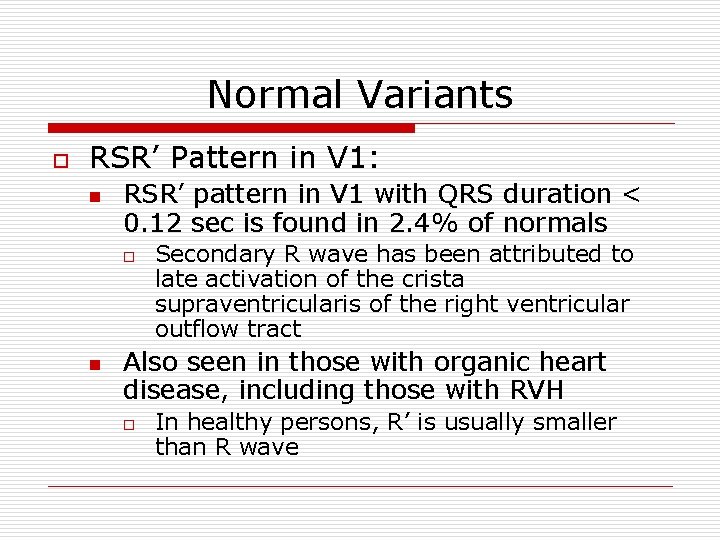 Normal Variants

RSR’ Pattern in V1:

RSR’ pattern in V1 with QRS duration < 0.12 sec is found in 2.4% of normals

Secondary R wave has been attributed to late activation of the crista supraventricularis of the right ventricular outflow tract

Also seen in those with organic heart disease, including those with RVH

In healthy persons, R’ is usually smaller than R wave